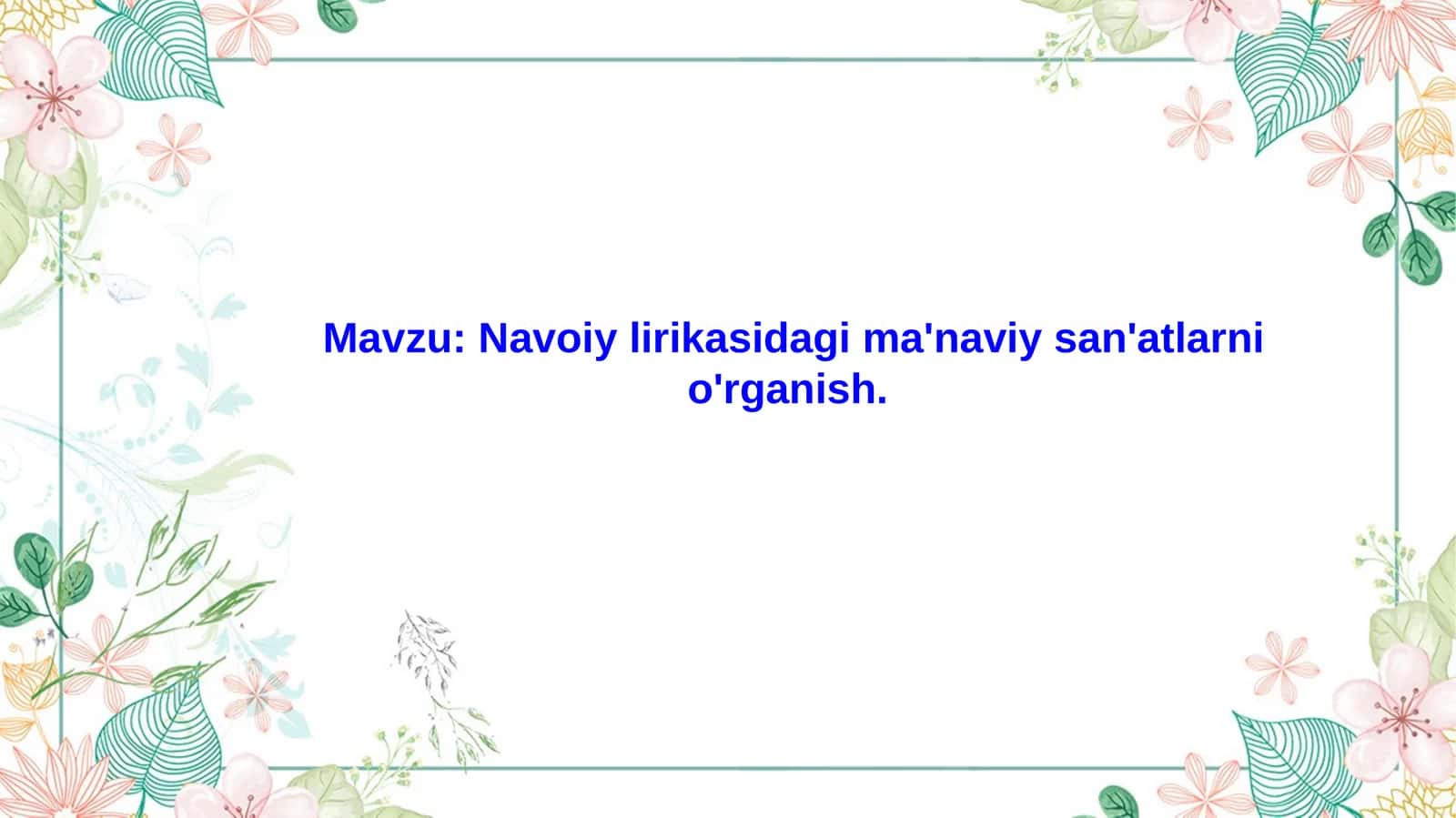 Mavzu: Navoiy lirikasidagi ma'naviy san'atlarni o'rganish.